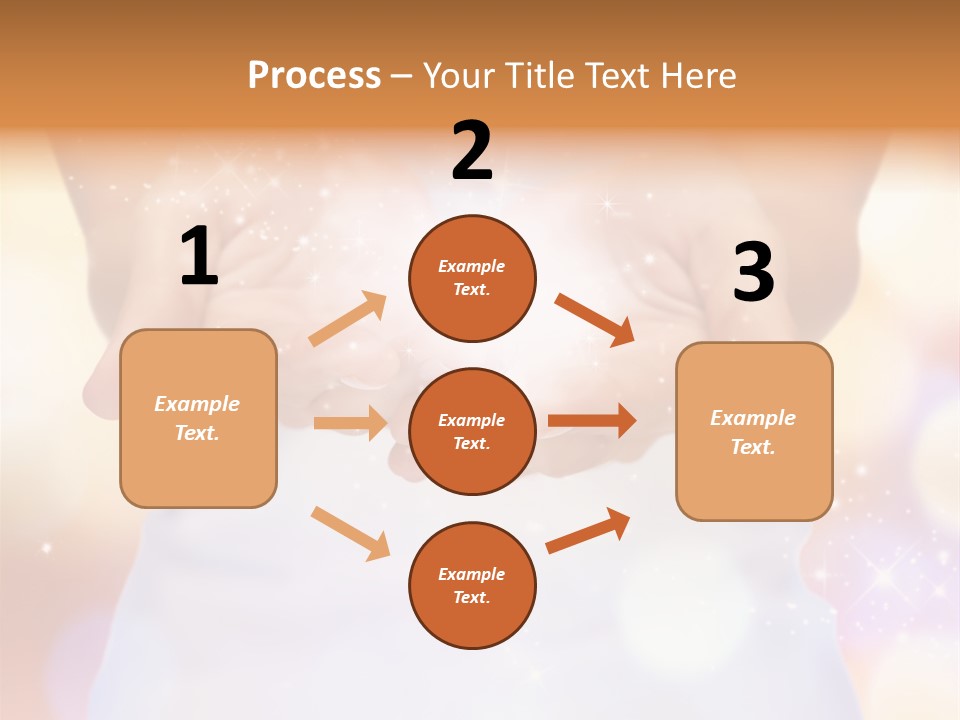 Process – Your Title Text Here

1

Example Text.

2

Example Text.

Example Text.

Example Text.

3

Example Text.